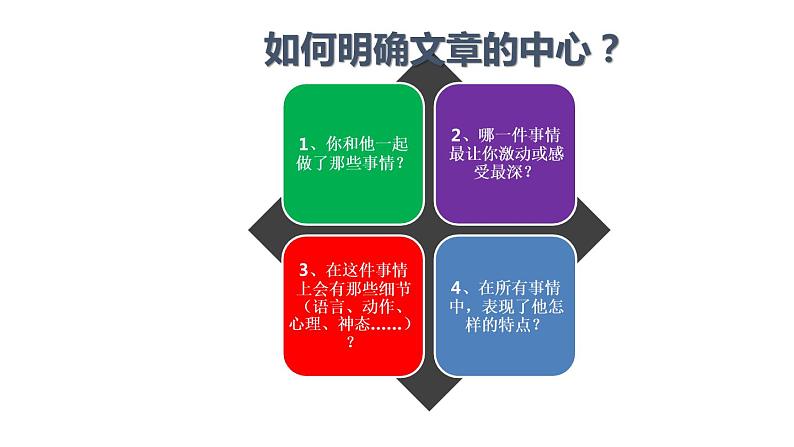 如何明确文章的中心？

1、你和他一起做了那些事情？

2、哪一件事情最让你激动或感受最深？

3、在这件事情上会有那些细节（语言、动作、心理、神态……）？

4、在所有事情中，表现了他怎样的特点？